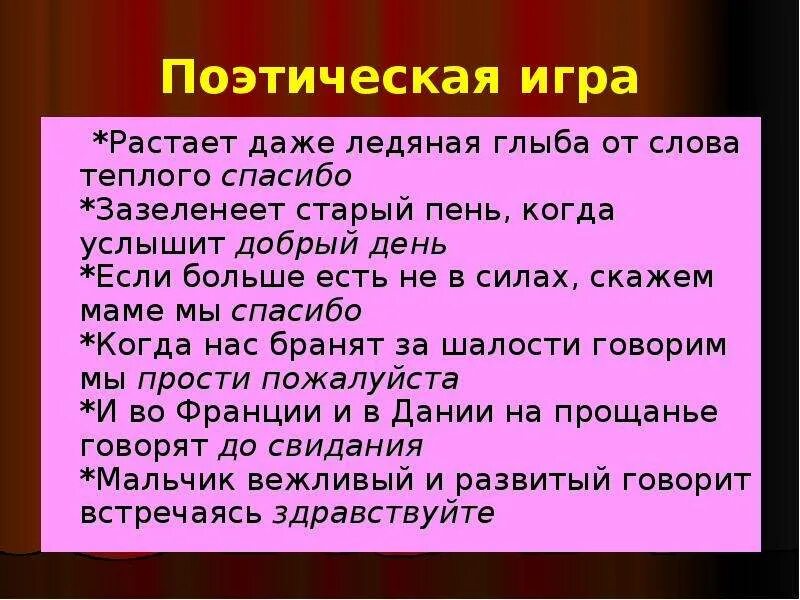 Поэтическая игра

*Растает даже ледяная глыба от слова теплого спасибо
*Зазеленеет старый пень, когда услышит добрый день
*Если больше есть не в силах, скажем маме мы спасибо
*Когда нас бранят за шалости говорим мы прости пожалуйста
*И во Франции и в Дании на прощанье говорят до свидания
*Мальчик вежливый и развитый говорит встречаясь здравствуйте